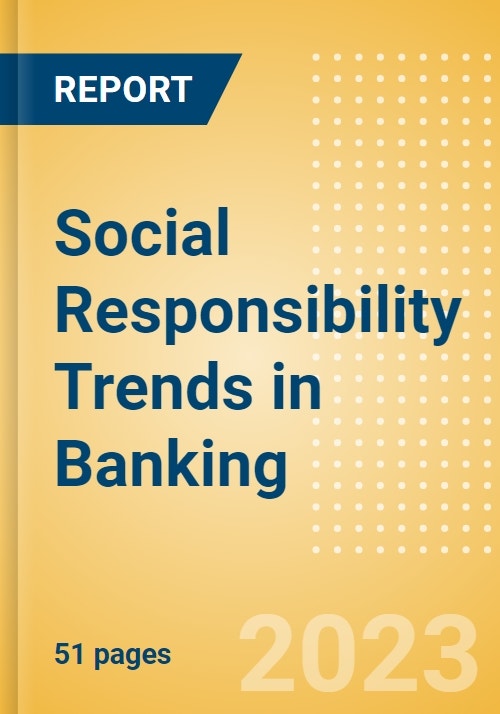 REPORT

Social Responsibility Trends in Banking

51 pages

2023